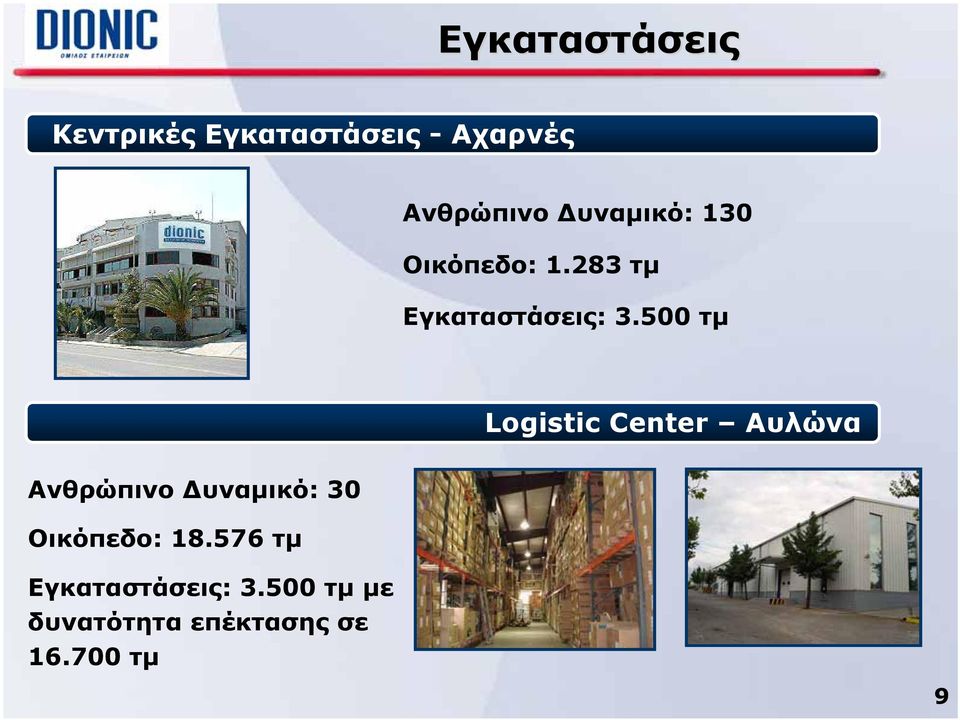 DIONIC
ΟΜΙΛΟΣ ΕΤΑΙΡΕΙΩΝ

Εγκαταστάσεις

Κεντρικές Εγκαταστάσεις - Αχαρνές

dionic

Ανθρώπινο Δυναμικό: 130

Οικόπεδο: 1.283 τμ

Εγκαταστάσεις: 3.500 τμ

Logistic Center – Αυλώνα

Ανθρώπινο Δυναμικό: 30

Οικόπεδο: 18.576 τμ

Εγκαταστάσεις: 3.500 τμ με δυνατότητα επέκτασης σε 16.700 τμ

9